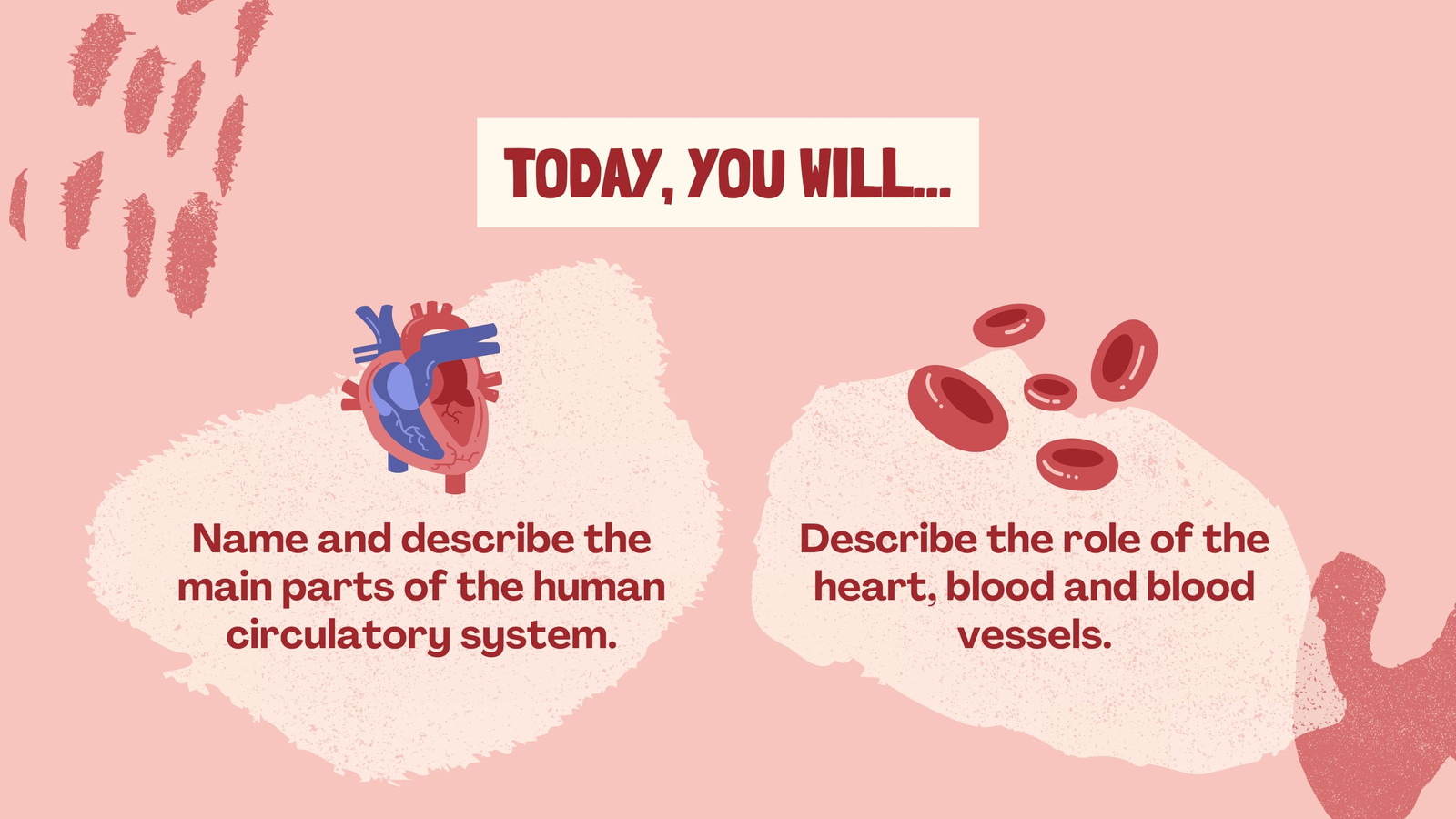 TODAY, YOU WILL...

Name and describe the main parts of the human circulatory system.

Describe the role of the heart, blood and blood vessels.